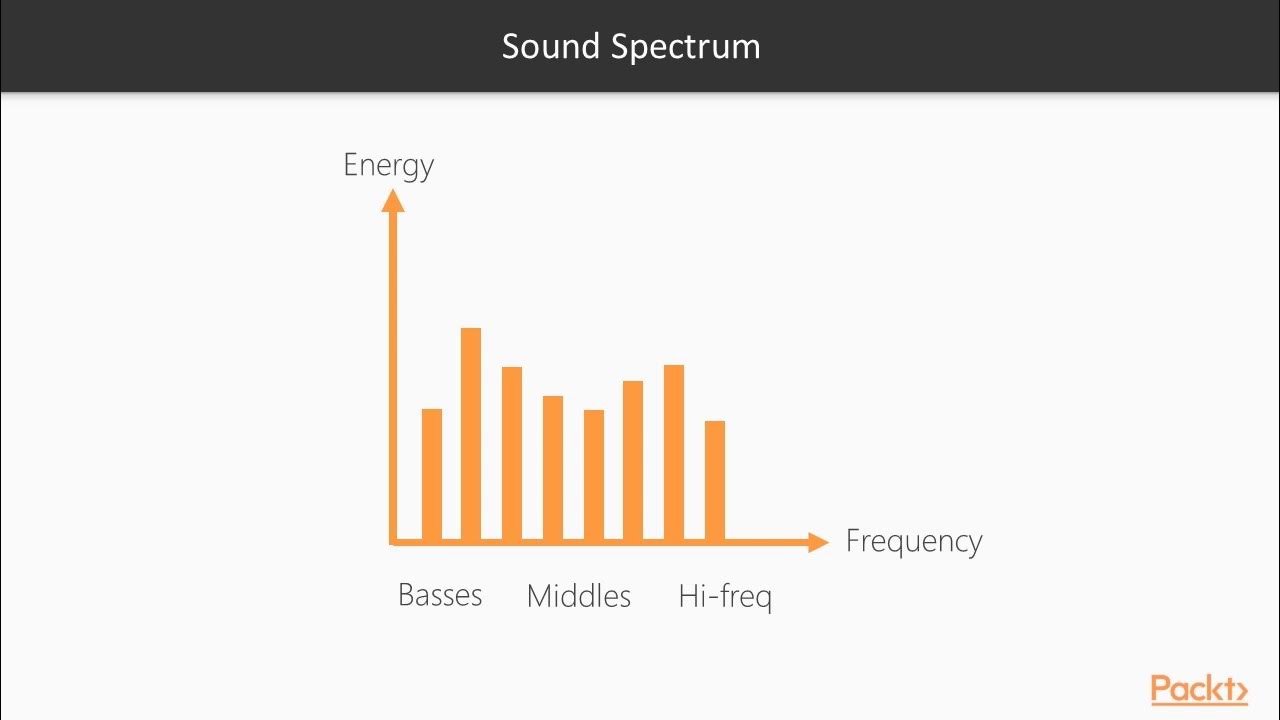 Sound Spectrum

Energy

Frequency

Basses Middles Hi-freq

Packt>